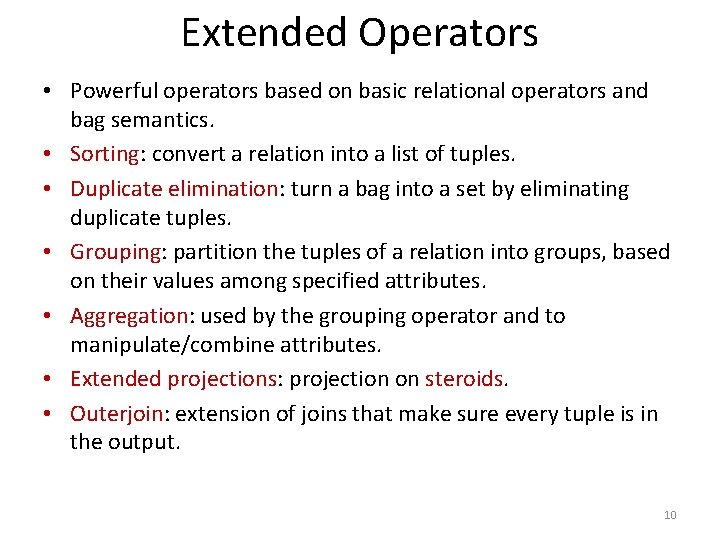 Extended Operators

• Powerful operators based on basic relational operators and bag semantics.
• Sorting: convert a relation into a list of tuples.
• Duplicate elimination: turn a bag into a set by eliminating duplicate tuples.
• Grouping: partition the tuples of a relation into groups, based on their values among specified attributes.
• Aggregation: used by the grouping operator and to manipulate/combine attributes.
• Extended projections: projection on steroids.
• Outerjoin: extension of joins that make sure every tuple is in the output.

10